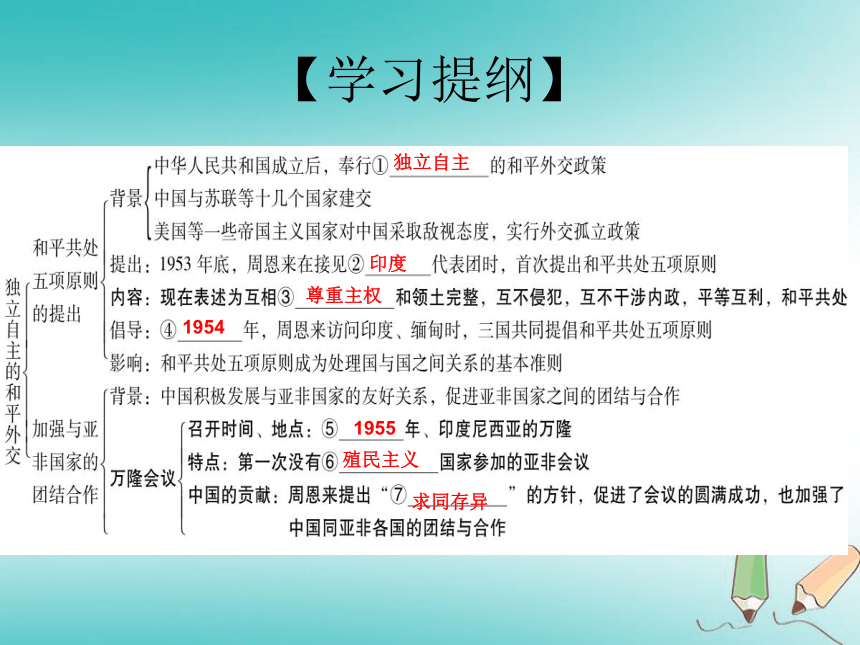 【学习提纲】

独立自主的和平外交

和平共处五项原则的提出

背景
中华人民共和国成立后，奉行①独立自主的和平外交政策
中国与苏联等十几个国家建交
美国等一些帝国主义国家对中国采取敌视态度，实行外交孤立政策

提出：1953年底，周恩来在接见②印度代表团时，首次提出和平共处五项原则
内容：现在表述为互相③尊重主权和领土完整，互不侵犯，互不干涉内政，平等互利，和平共处
倡导：④1954年，周恩来访问印度、缅甸时，三国共同提倡和平共处五项原则
影响：和平共处五项原则成为处理国与国之间关系的基本准则

加强与亚非国家的团结合作

背景：中国积极发展与亚非国家的友好关系，促进亚非国家之间的团结与合作

万隆会议
召开时间、地点：⑤1955年、印度尼西亚的万隆
特点：第一次没有⑥殖民主义国家参加的亚非会议
中国的贡献：周恩来提出“⑦求同存异”的方针，促进了会议的圆满成功，也加强了中国同亚非各国的团结与合作